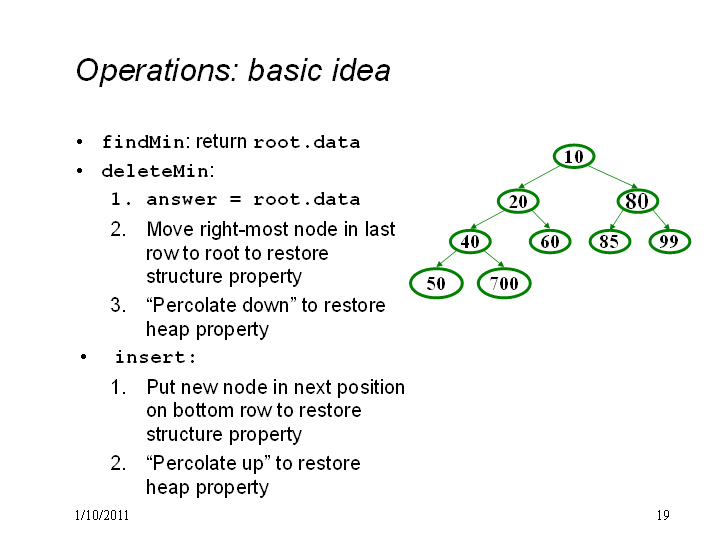 Operations: basic idea

• findMin: return root.data
• deleteMin:
1. answer = root.data
2. Move right-most node in last row to root to restore structure property
3. “Percolate down” to restore heap property
• insert:
1. Put new node in next position on bottom row to restore structure property
2. “Percolate up” to restore heap property

10
20
80
40
60
85
99
50
700

1/10/2011
19